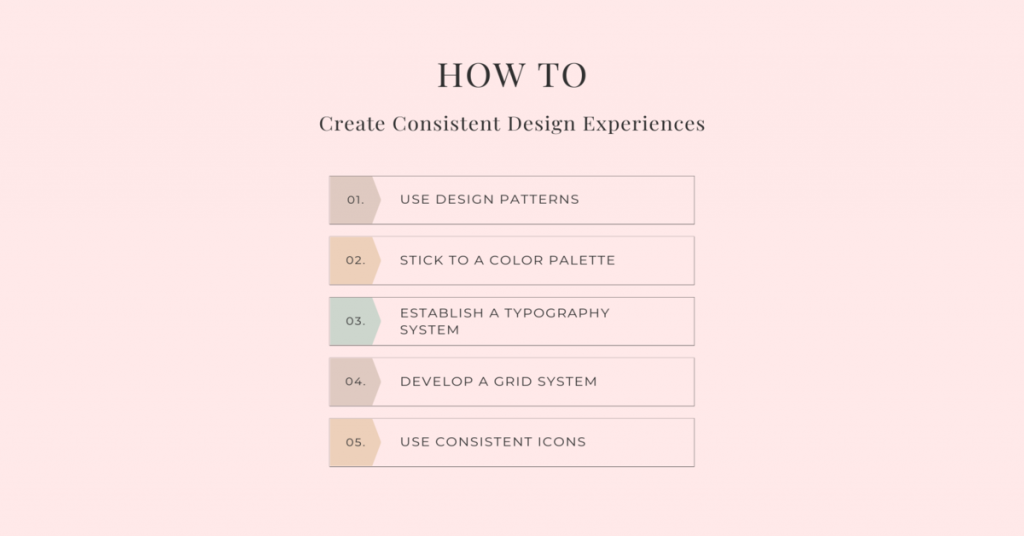 HOW TO

Create Consistent Design Experiences

01. USE DESIGN PATTERNS

02. STICK TO A COLOR PALETTE

03. ESTABLISH A TYPOGRAPHY SYSTEM

04. DEVELOP A GRID SYSTEM

05. USE CONSISTENT ICONS